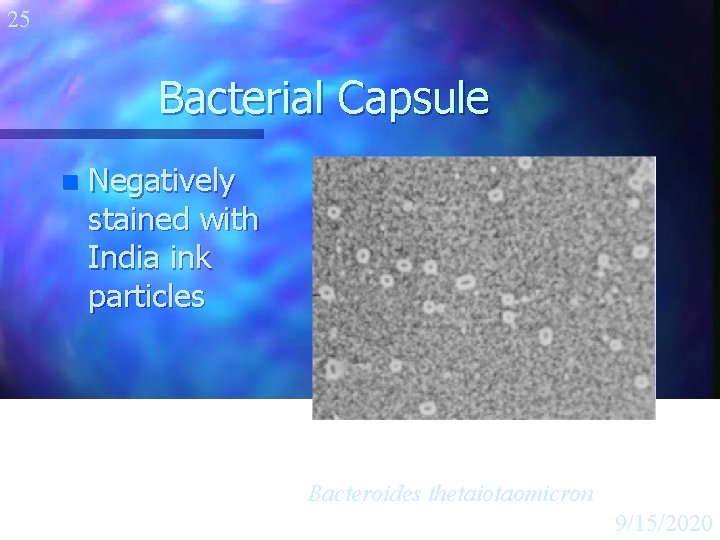 25

Bacterial Capsule

Negatively stained with India ink particles

Bacteroides thetaiotaomicron

9/15/2020